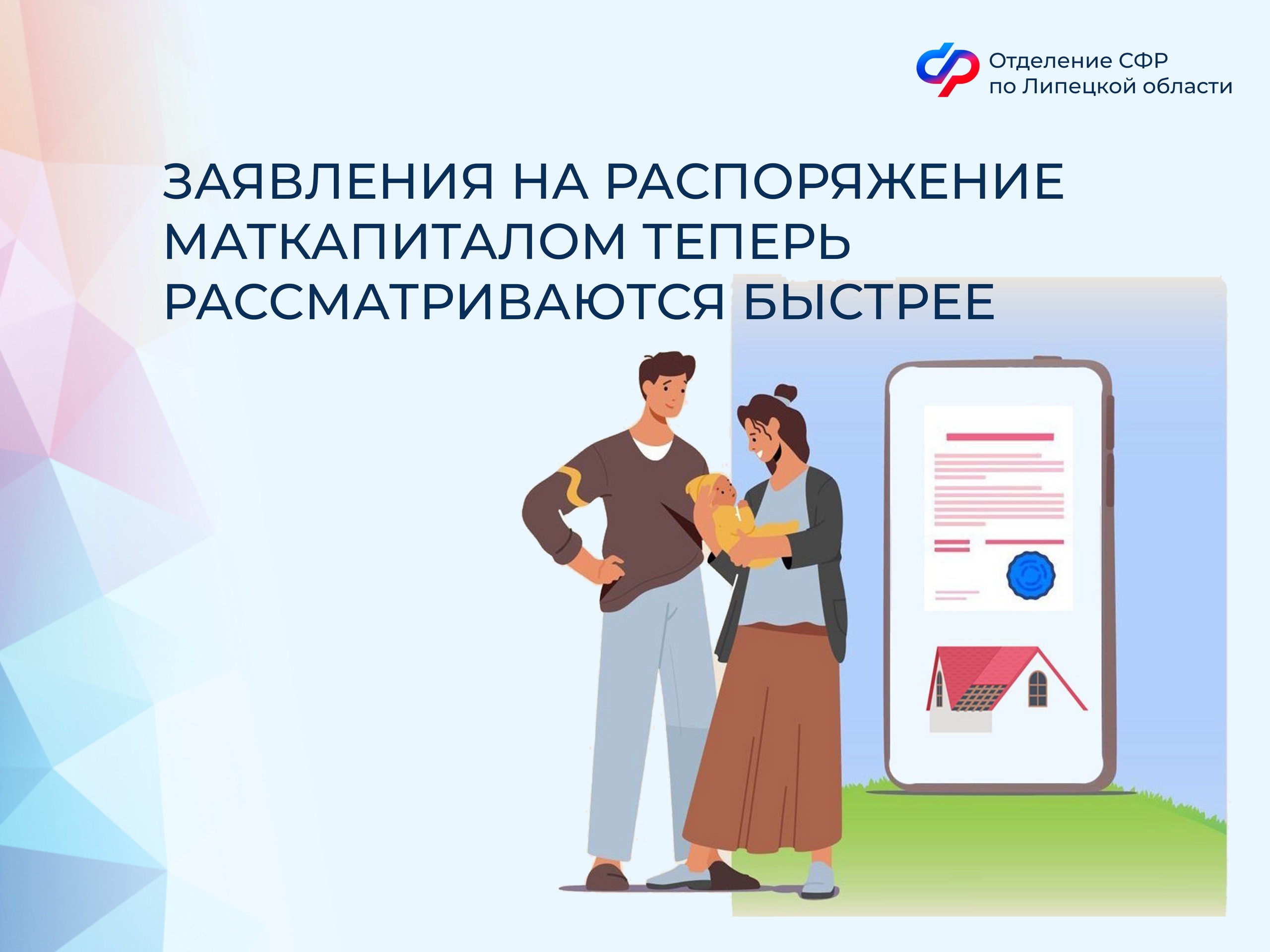 Отделение СФР по Липецкой области

ЗАЯВЛЕНИЯ НА РАСПОРЯЖЕНИЕ МАТКАПИТАЛОМ ТЕПЕРЬ РАССМАТРИВАЮТСЯ БЫСТРЕЕ